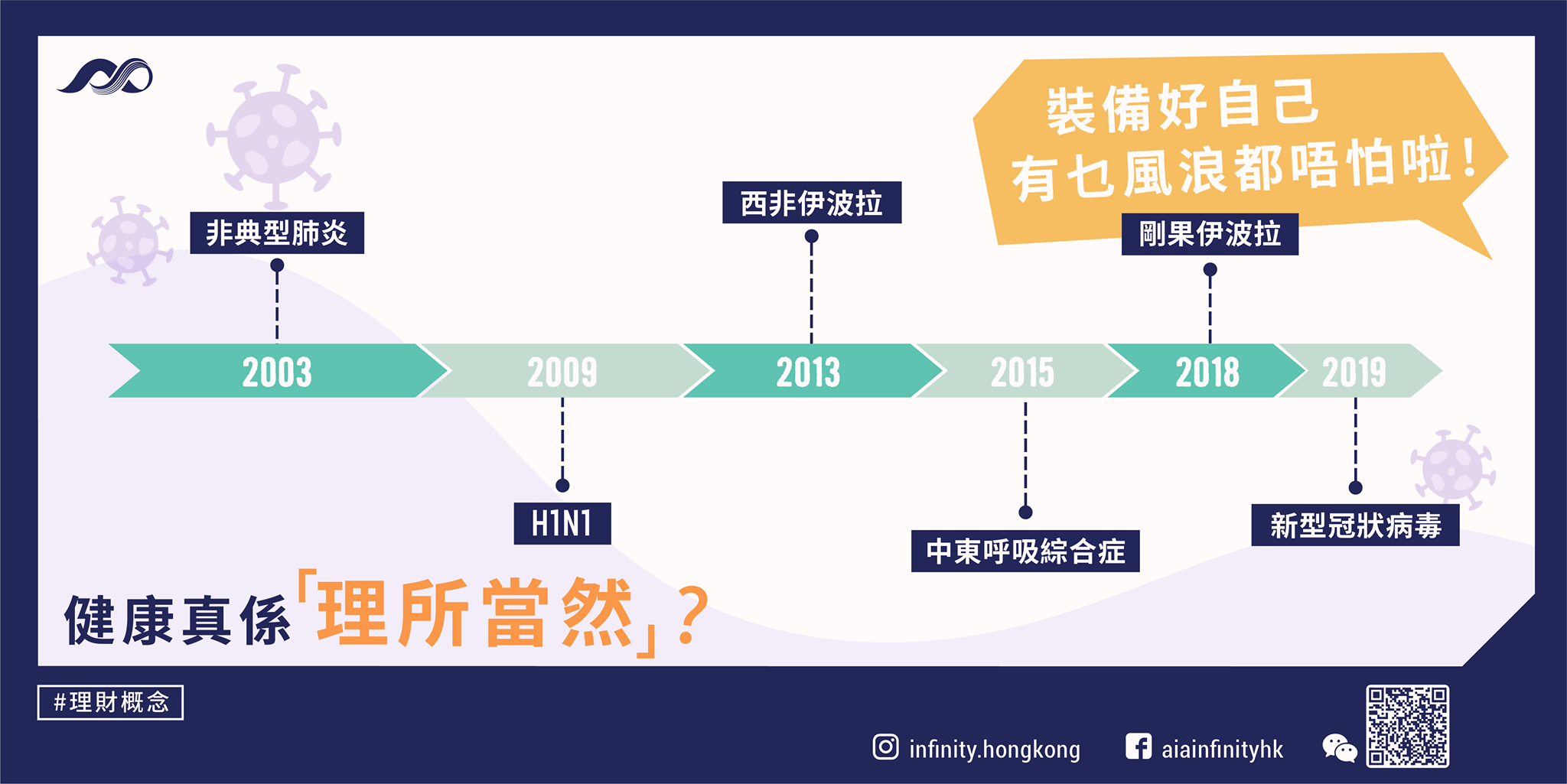 裝備好自己
有乜風浪都唔怕啦！

非典型肺炎

西非伊波拉

剛果伊波拉

2003

2009

2013

2015

2018

2019

H1N1

中東呼吸綜合症

新型冠狀病毒

健康真係「理所當然」？

#理財概念

infinity.hongkong

aiainfinityhk